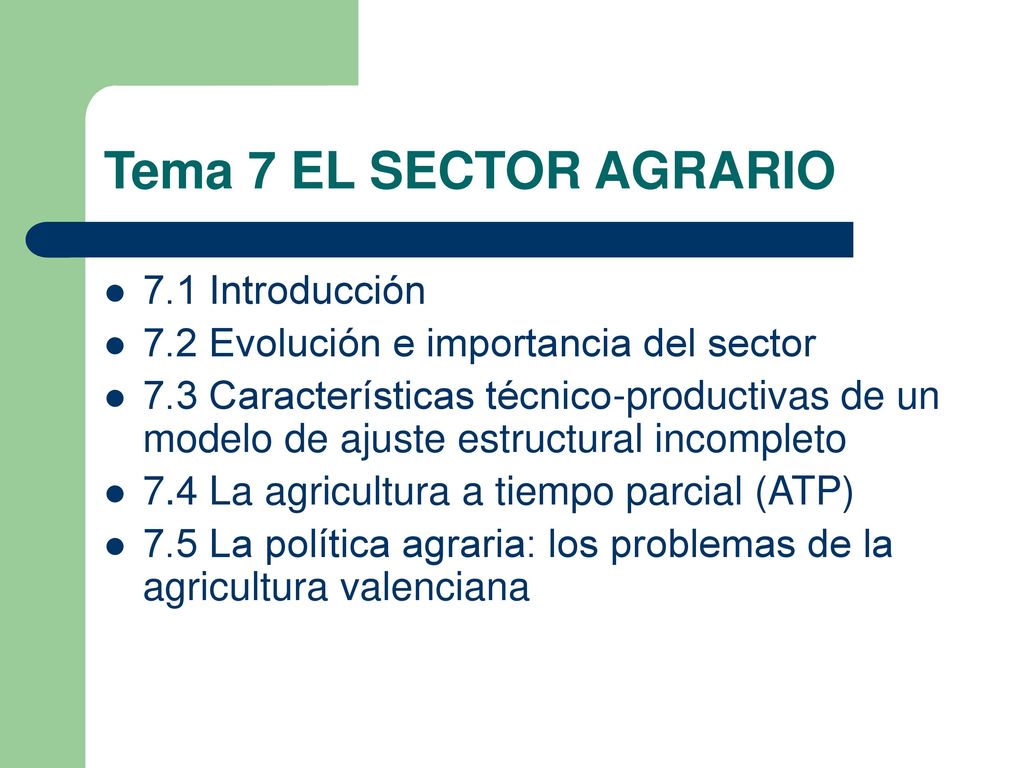 Tema 7 EL SECTOR AGRARIO

- 7.1 Introducción
- 7.2 Evolución e importancia del sector
- 7.3 Características técnico-productivas de un modelo de ajuste estructural incompleto
- 7.4 La agricultura a tiempo parcial (ATP)
- 7.5 La política agraria: los problemas de la agricultura valenciana